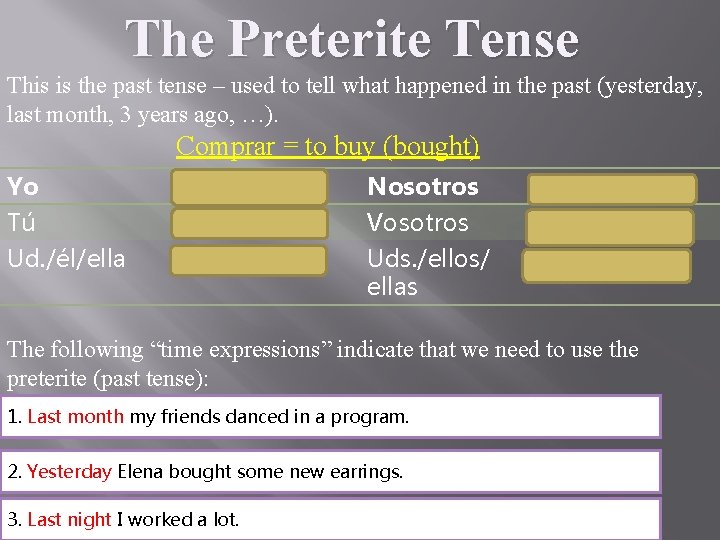 The Preterite Tense

This is the past tense – used to tell what happened in the past (yesterday, last month, 3 years ago, …).

Comprar = to buy (bought)

| Yo | | Nosotros | |
|---|---|---|---|
| Tú | | Vosotros | |
| Ud./él/ella | | Uds./ellos/ ellas | |

The following “time expressions” indicate that we need to use the preterite (past tense):

1. Last month my friends danced in a program.

2. Yesterday Elena bought some new earrings.

3. Last night I worked a lot.